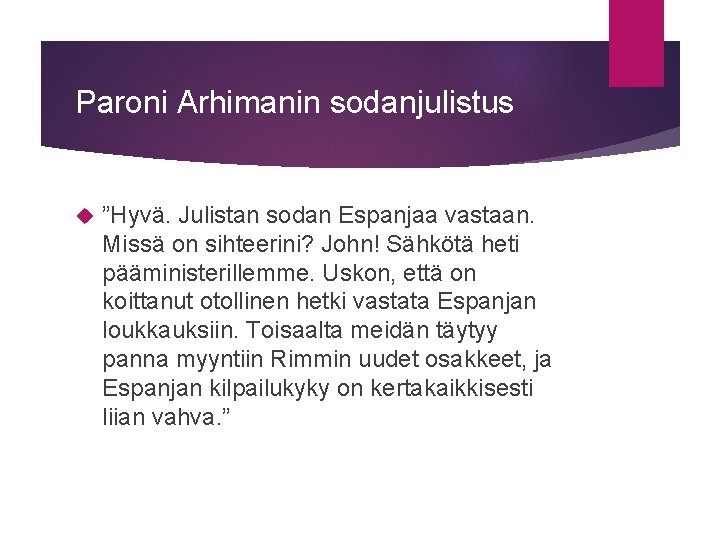 Paroni Arhimanin sodanjulistus

”Hyvä. Julistan sodan Espanjaa vastaan. Missä on sihteerini? John! Sähkötä heti pääministerillemme. Uskon, että on koittanut otollinen hetki vastata Espanjan loukkauksiin. Toisaalta meidän täytyy panna myyntiin Rimmin uudet osakkeet, ja Espanjan kilpailukyky on kertakaikkisesti liian vahva.”